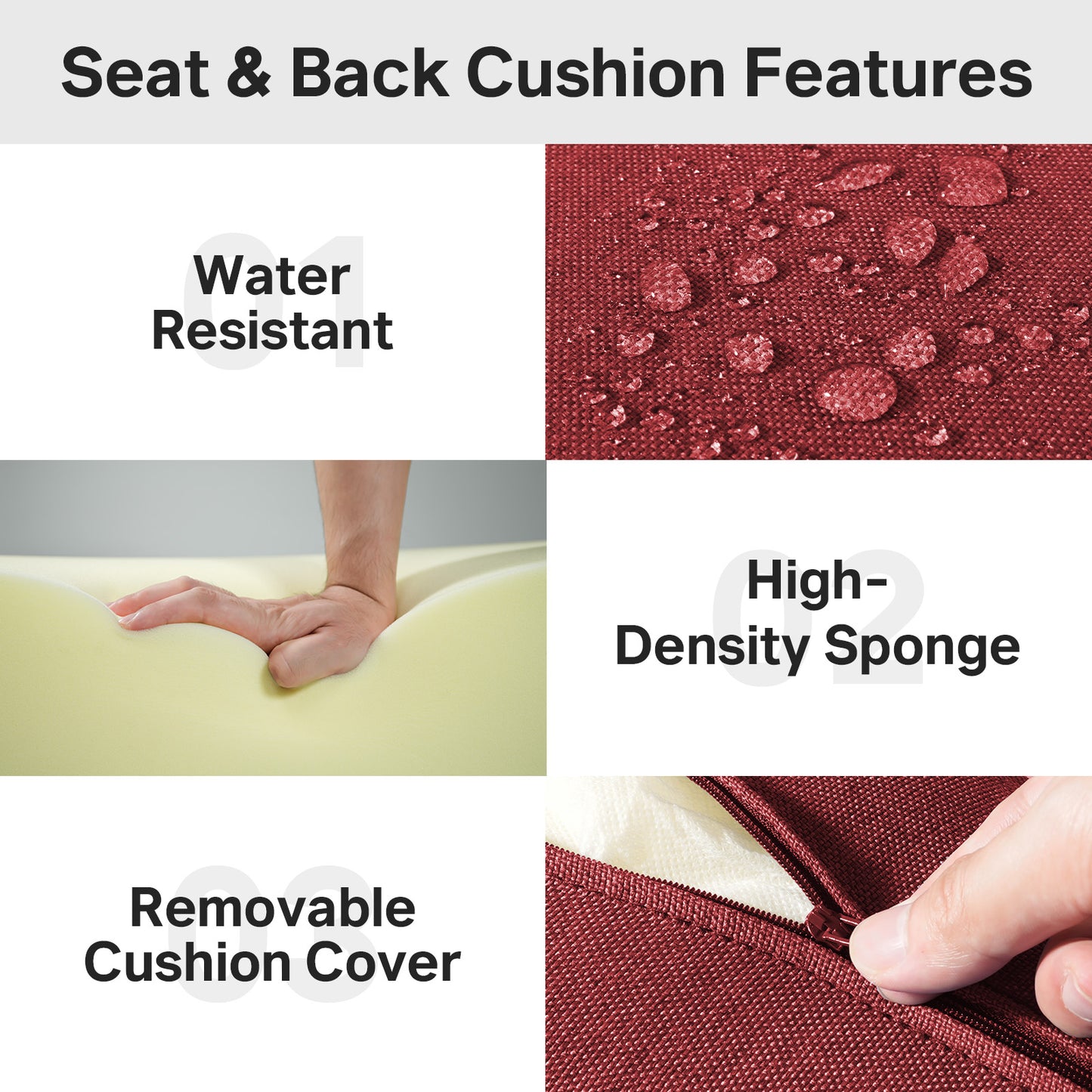 Seat & Back Cushion Features

01
Water Resistant

02
High-Density Sponge

03
Removable Cushion Cover